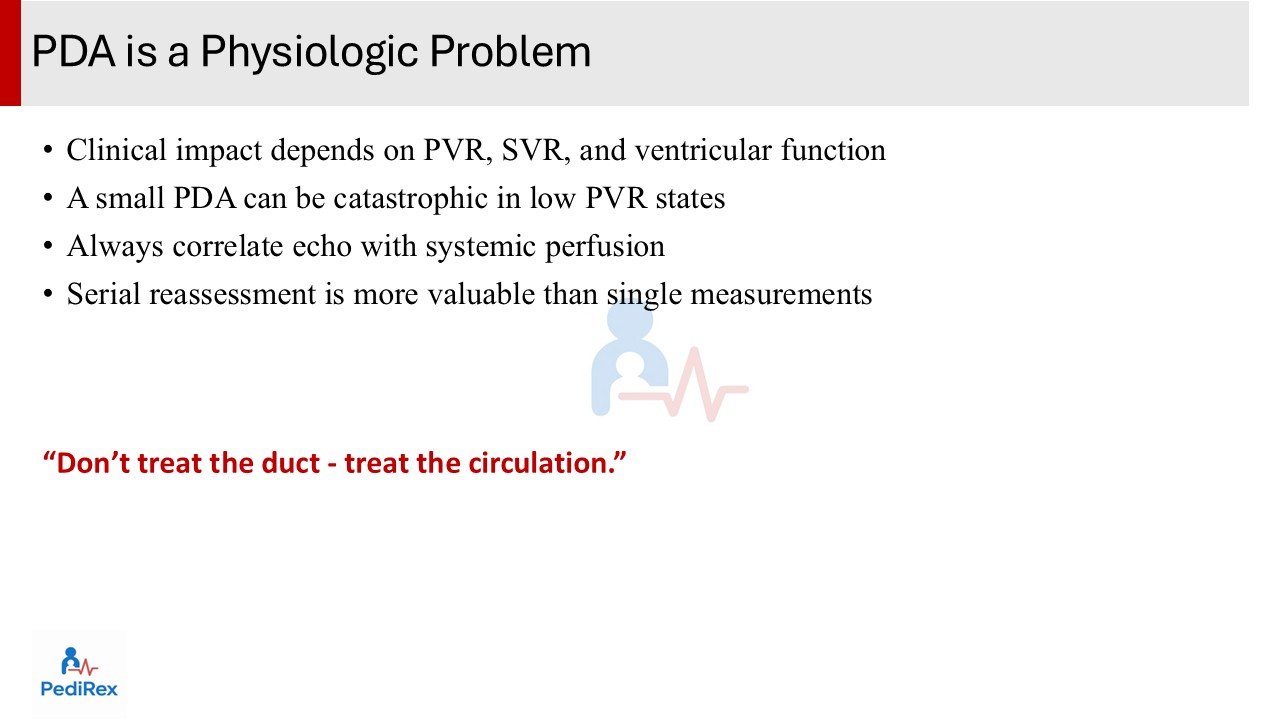 PDA is a Physiologic Problem

• Clinical impact depends on PVR, SVR, and ventricular function
• A small PDA can be catastrophic in low PVR states
• Always correlate echo with systemic perfusion
• Serial reassessment is more valuable than single measurements

“Don’t treat the duct - treat the circulation.”

PediRex